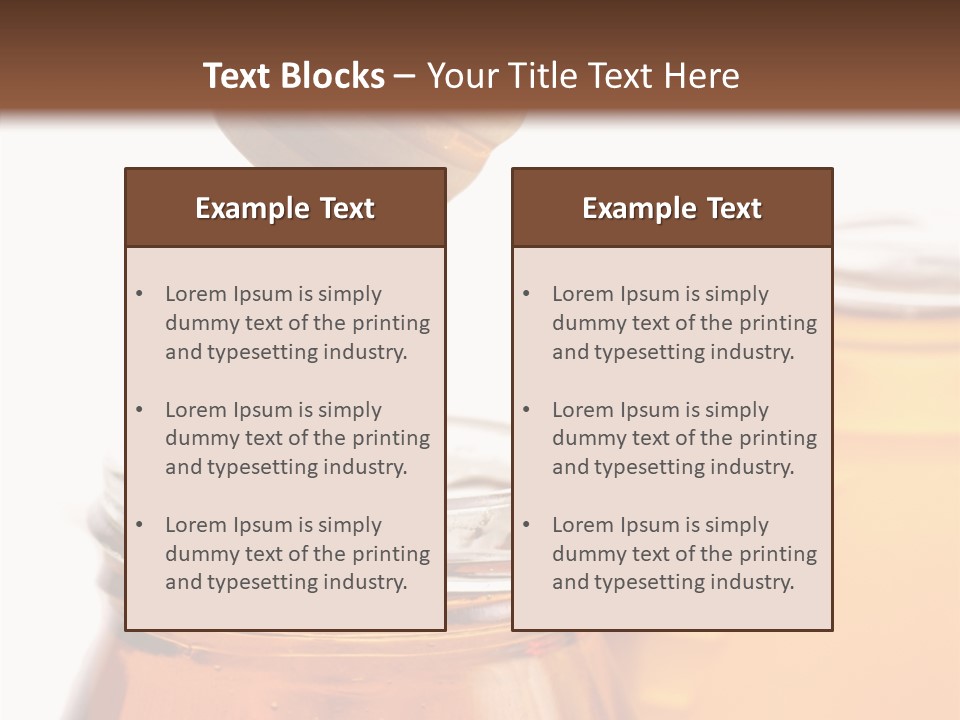 Text Blocks – Your Title Text Here

Example Text

• Lorem Ipsum is simply dummy text of the printing and typesetting industry.

• Lorem Ipsum is simply dummy text of the printing and typesetting industry.

• Lorem Ipsum is simply dummy text of the printing and typesetting industry.

Example Text

• Lorem Ipsum is simply dummy text of the printing and typesetting industry.

• Lorem Ipsum is simply dummy text of the printing and typesetting industry.

• Lorem Ipsum is simply dummy text of the printing and typesetting industry.